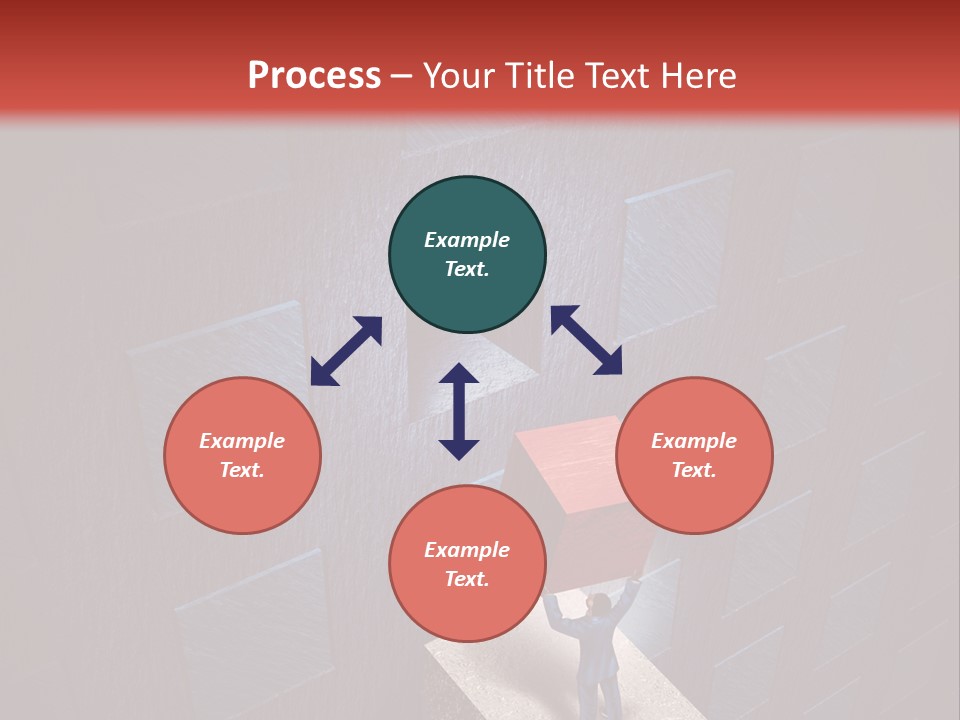 Process – Your Title Text Here

Example Text.

Example Text.

Example Text.

Example Text.